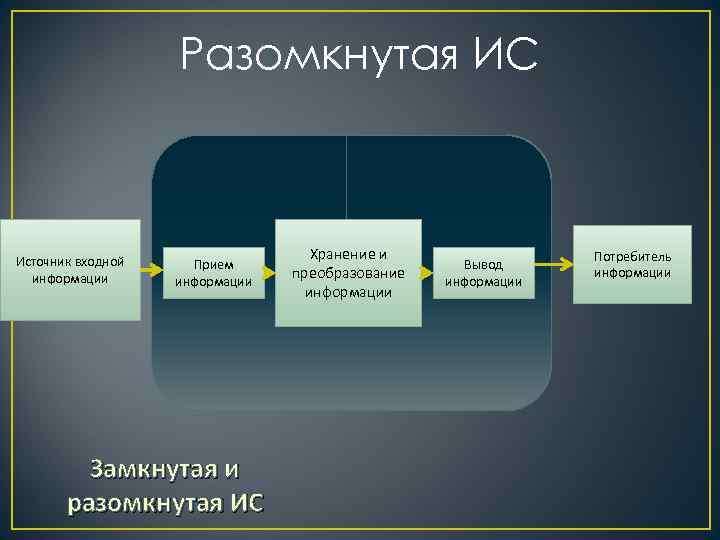 Разомкнутая ИС

Источник входной информации

Прием информации

Хранение и преобразование информации

Вывод информации

Потребитель информации

Замкнутая и разомкнутая ИС